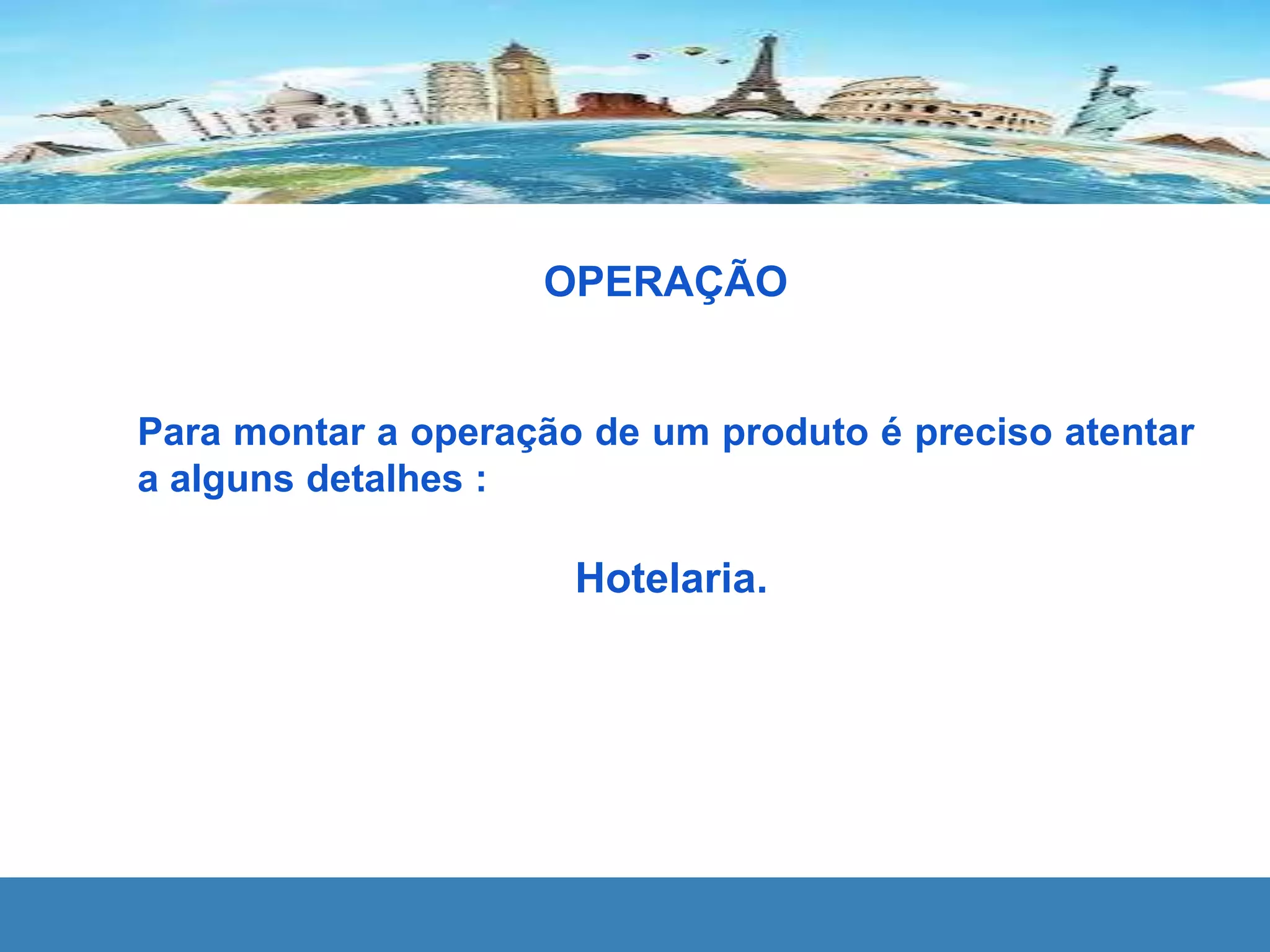 OPERAÇÃO

Para montar a operação de um produto é preciso atentar a alguns detalhes :

Hotelaria.